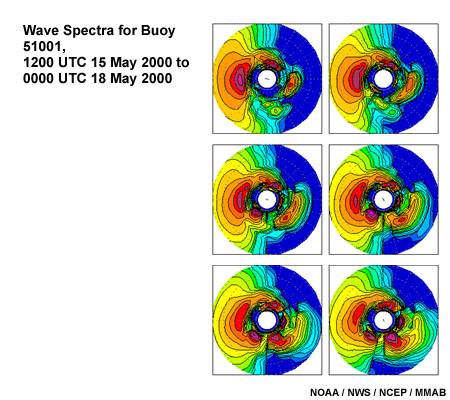 Wave Spectra for Buoy 51001,
1200 UTC 15 May 2000 to 0000 UTC 18 May 2000

NOAA / NWS / NCEP / MMAB